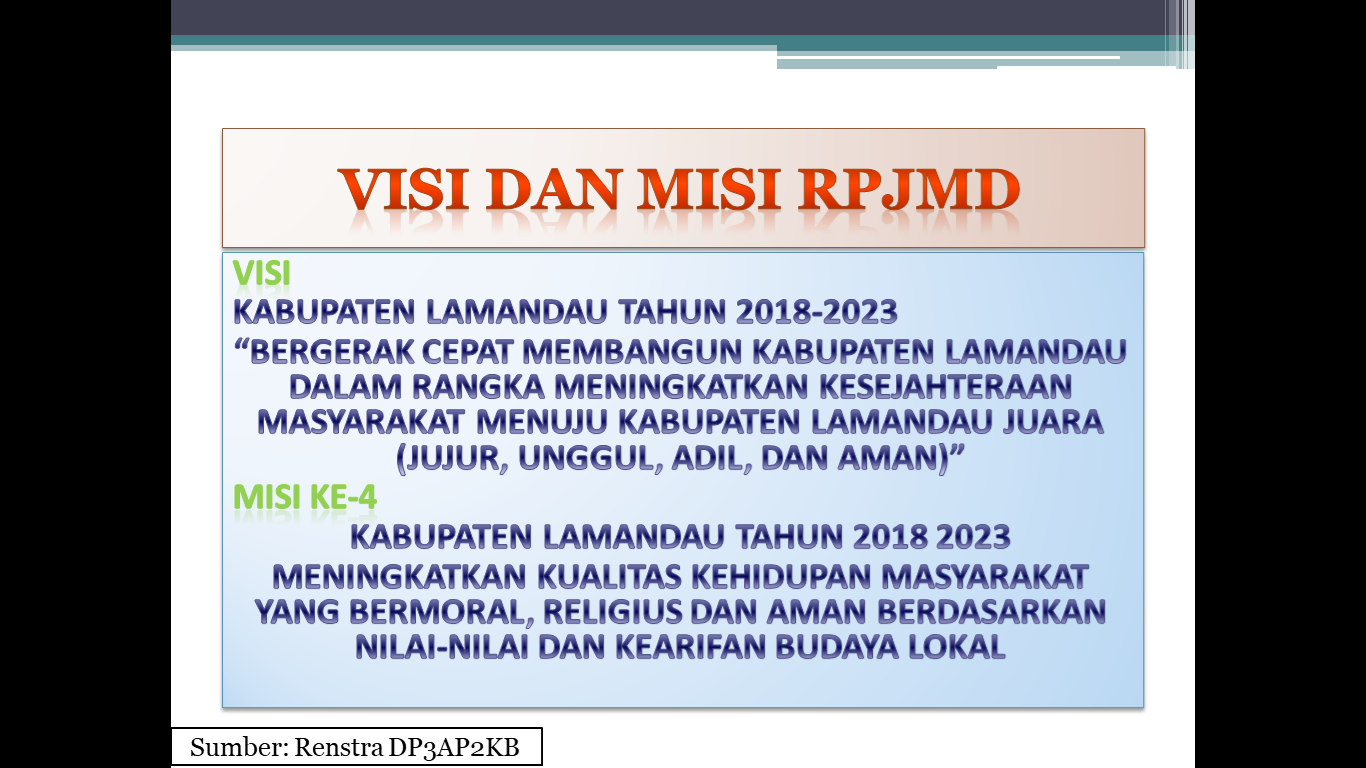 VISI DAN MISI RPJMD

VISI

KABUPATEN LAMANDAU TAHUN 2018-2023

“BERGERAK CEPAT MEMBANGUN KABUPATEN LAMANDAU DALAM RANGKA MENINGKATKAN KESEJAHTERAAN MASYARAKAT MENUJU KABUPATEN LAMANDAU JUARA (JUJUR, UNGGUL, ADIL, DAN AMAN)”

MISI KE-4

KABUPATEN LAMANDAU TAHUN 2018 2023

MENINGKATKAN KUALITAS KEHIDUPAN MASYARAKAT YANG BERMORAL, RELIGIUS DAN AMAN BERDASARKAN NILAI-NILAI DAN KEARIFAN BUDAYA LOKAL

Sumber: Renstra DP3AP2KB